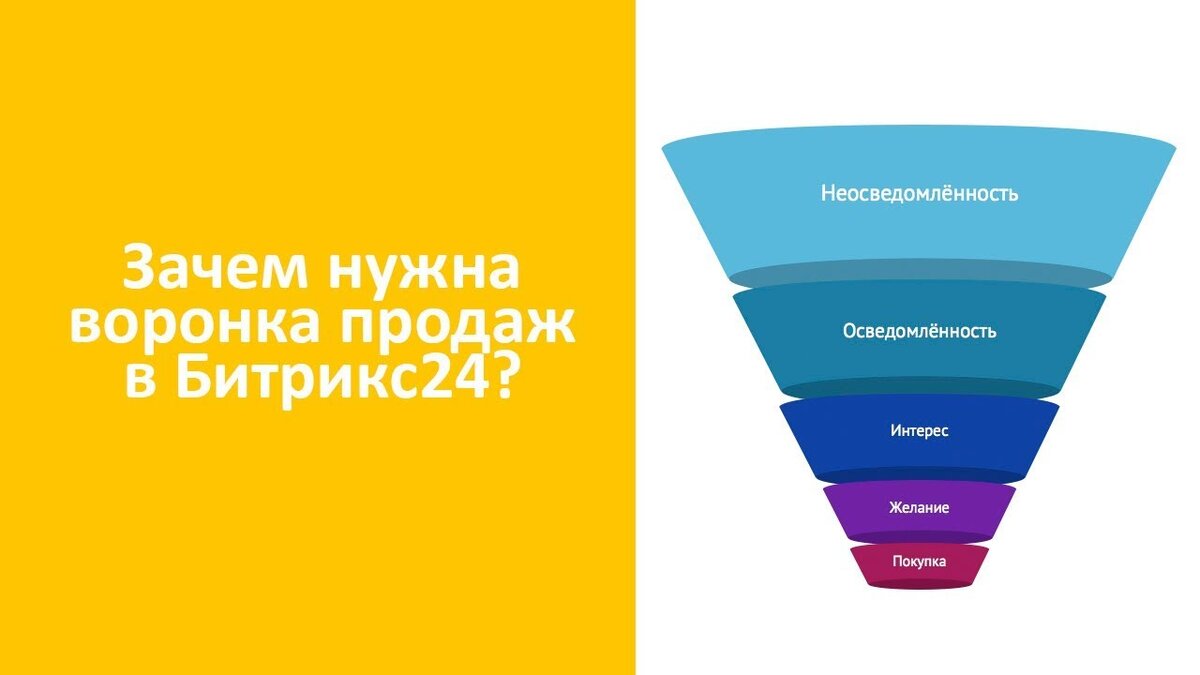 Зачем нужна воронка продаж в Битрикс24?

Неосведомлённость

Осведомлённость

Интерес

Желание

Покупка